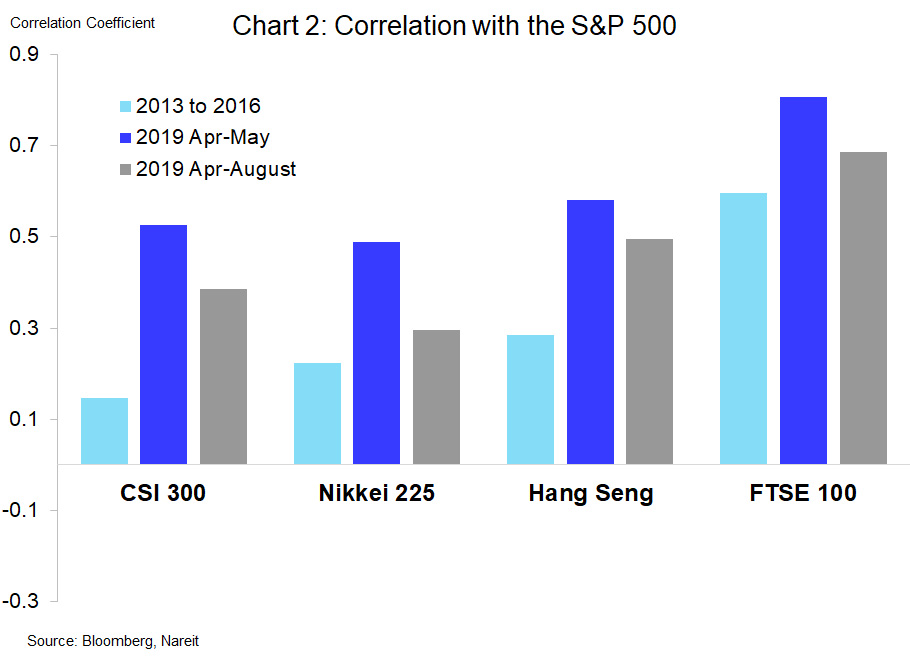 Correlation Coefficient

Chart 2: Correlation with the S&P 500

0.9
0.7
0.5
0.3
0.1
-0.1
-0.3

2013 to 2016
2019 Apr-May
2019 Apr-August

CSI 300
Nikkei 225
Hang Seng
FTSE 100

Source: Bloomberg, Nareit